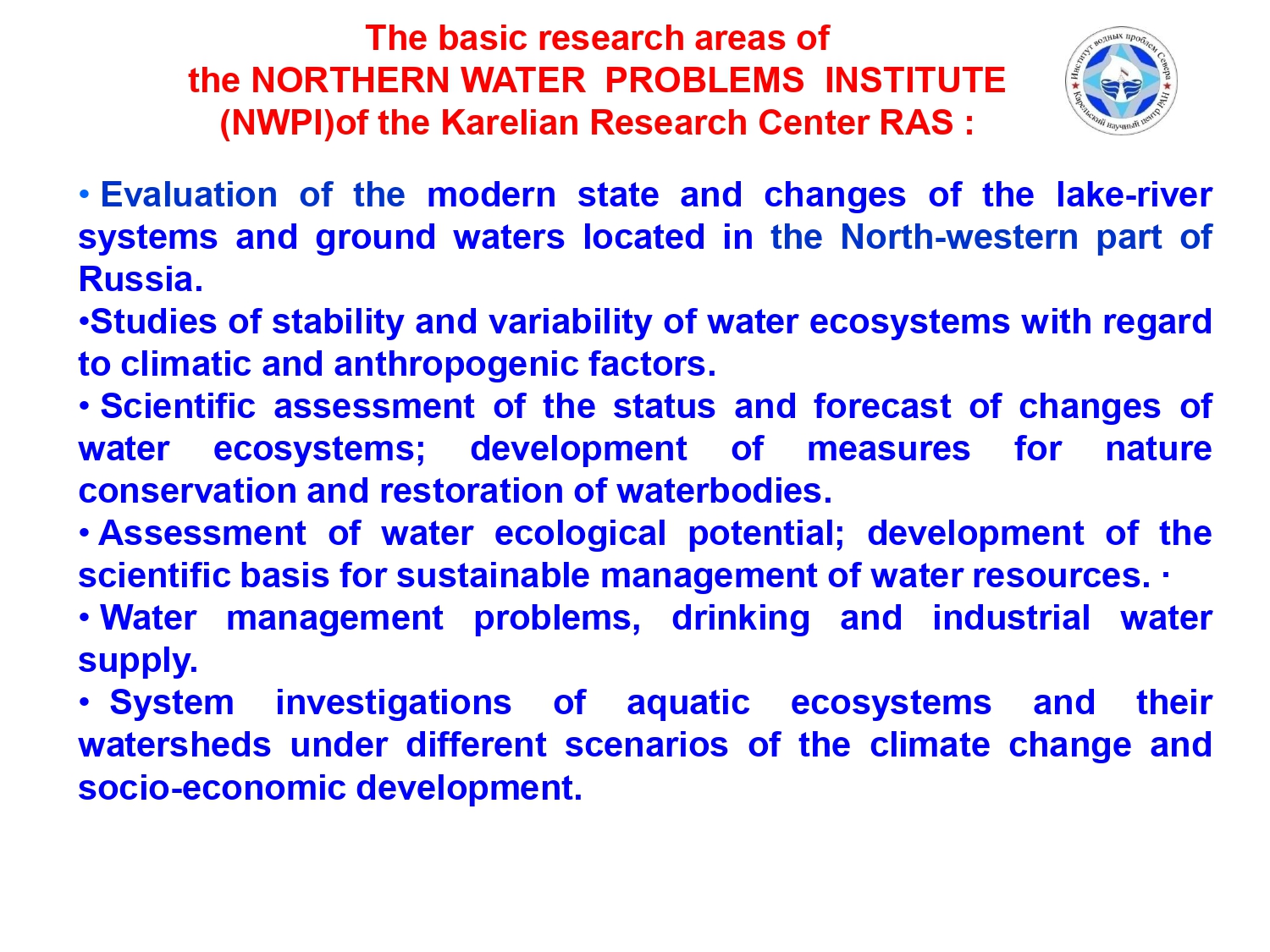 The basic research areas of
the NORTHERN WATER PROBLEMS INSTITUTE
(NWPI)of the Karelian Research Center RAS :

Институт водных проблем Севера
Карельский научный центр РАН

• Evaluation of the modern state and changes of the lake-river systems and ground waters located in the North-western part of Russia.
•Studies of stability and variability of water ecosystems with regard to climatic and anthropogenic factors.
• Scientific assessment of the status and forecast of changes of water ecosystems; development of measures for nature conservation and restoration of waterbodies.
• Assessment of water ecological potential; development of the scientific basis for sustainable management of water resources. ·
• Water management problems, drinking and industrial water supply.
• System investigations of aquatic ecosystems and their watersheds under different scenarios of the climate change and socio-economic development.